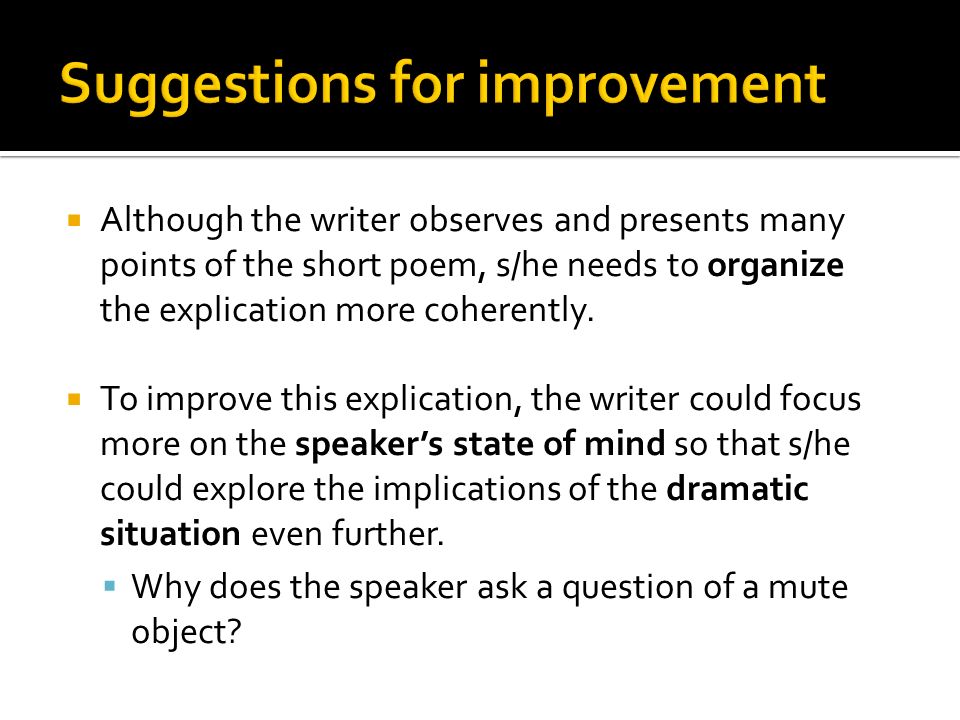 Suggestions for improvement

Although the writer observes and presents many points of the short poem, s/he needs to organize the explication more coherently.

To improve this explication, the writer could focus more on the speaker's state of mind so that s/he could explore the implications of the dramatic situation even further.

Why does the speaker ask a question of a mute object?